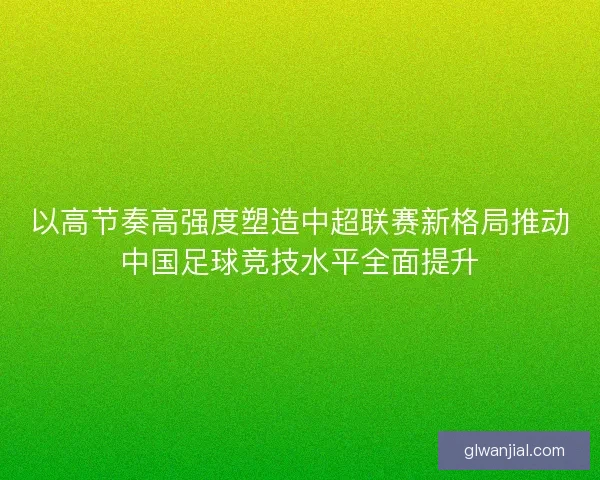 以高节奏高强度塑造中超联赛新格局推动中国足球竞技水平全面提升

glwanjial.com